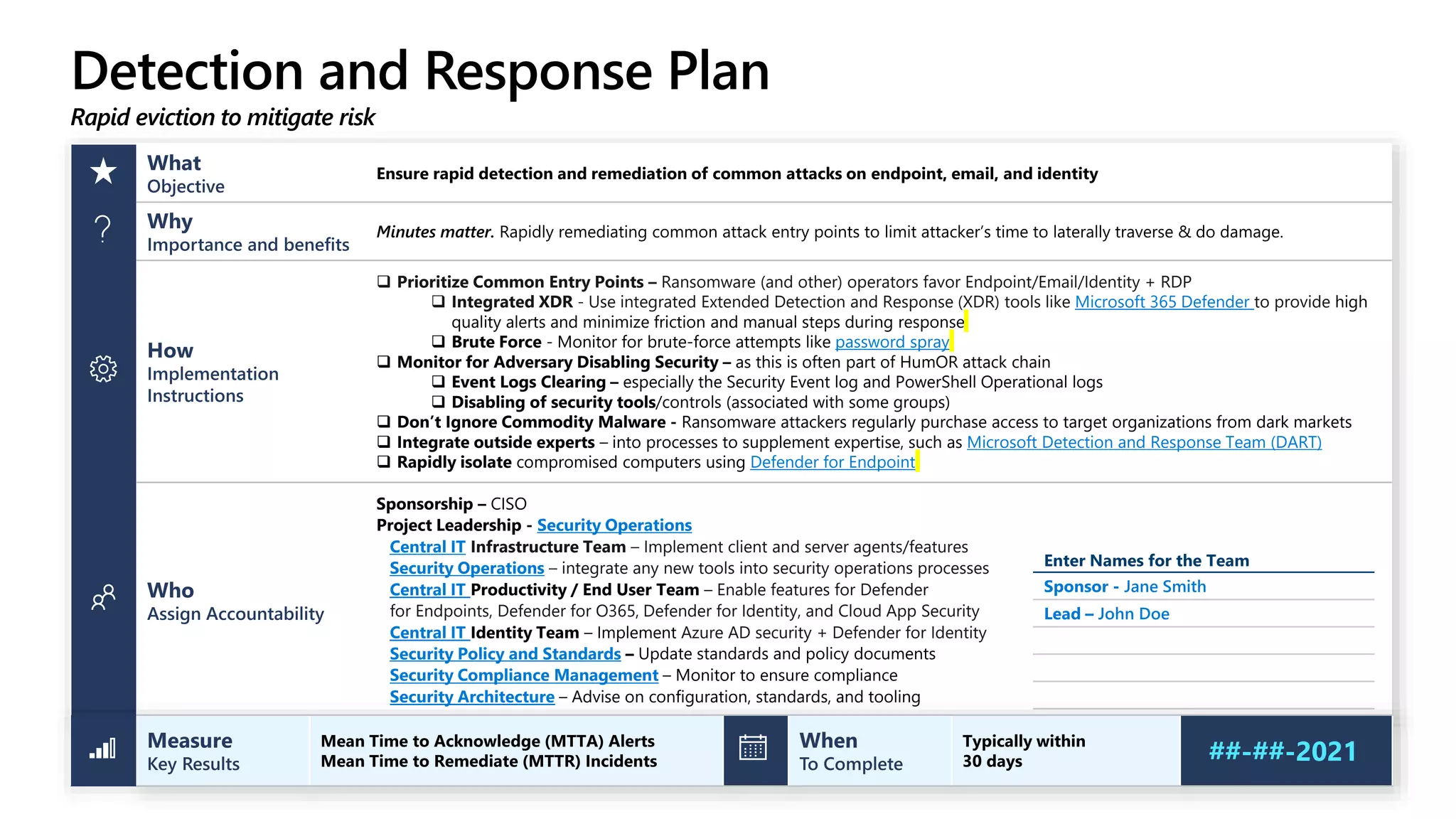 Detection and Response Plan

Rapid eviction to mitigate risk

What
Objective

Ensure rapid detection and remediation of common attacks on endpoint, email, and identity

Why
Importance and benefits

Minutes matter. Rapidly remediating common attack entry points to limit attacker's time to laterally traverse & do damage.

How
Implementation Instructions

❑ Prioritize Common Entry Points – Ransomware (and other) operators favor Endpoint/Email/Identity + RDP
❑ Integrated XDR - Use integrated Extended Detection and Response (XDR) tools like Microsoft 365 Defender to provide high quality alerts and minimize friction and manual steps during response
❑ Brute Force - Monitor for brute-force attempts like password spray
❑ Monitor for Adversary Disabling Security – as this is often part of HumOR attack chain
❑ Event Logs Clearing – especially the Security Event log and PowerShell Operational logs
❑ Disabling of security tools/controls (associated with some groups)
❑ Don't Ignore Commodity Malware - Ransomware attackers regularly purchase access to target organizations from dark markets
❑ Integrate outside experts – into processes to supplement expertise, such as Microsoft Detection and Response Team (DART)
❑ Rapidly isolate compromised computers using Defender for Endpoint

Who
Assign Accountability

Sponsorship – CISO
Project Leadership - Security Operations
Central IT Infrastructure Team – Implement client and server agents/features
Security Operations – integrate any new tools into security operations processes
Central IT Productivity / End User Team – Enable features for Defender for Endpoints, Defender for O365, Defender for Identity, and Cloud App Security
Central IT Identity Team – Implement Azure AD security + Defender for Identity
Security Policy and Standards – Update standards and policy documents
Security Compliance Management – Monitor to ensure compliance
Security Architecture – Advise on configuration, standards, and tooling

Enter Names for the Team
Sponsor - Jane Smith
Lead – John Doe

Measure
Key Results

Mean Time to Acknowledge (MTTA) Alerts
Mean Time to Remediate (MTTR) Incidents

When
To Complete

Typically within 30 days

##-##-2021